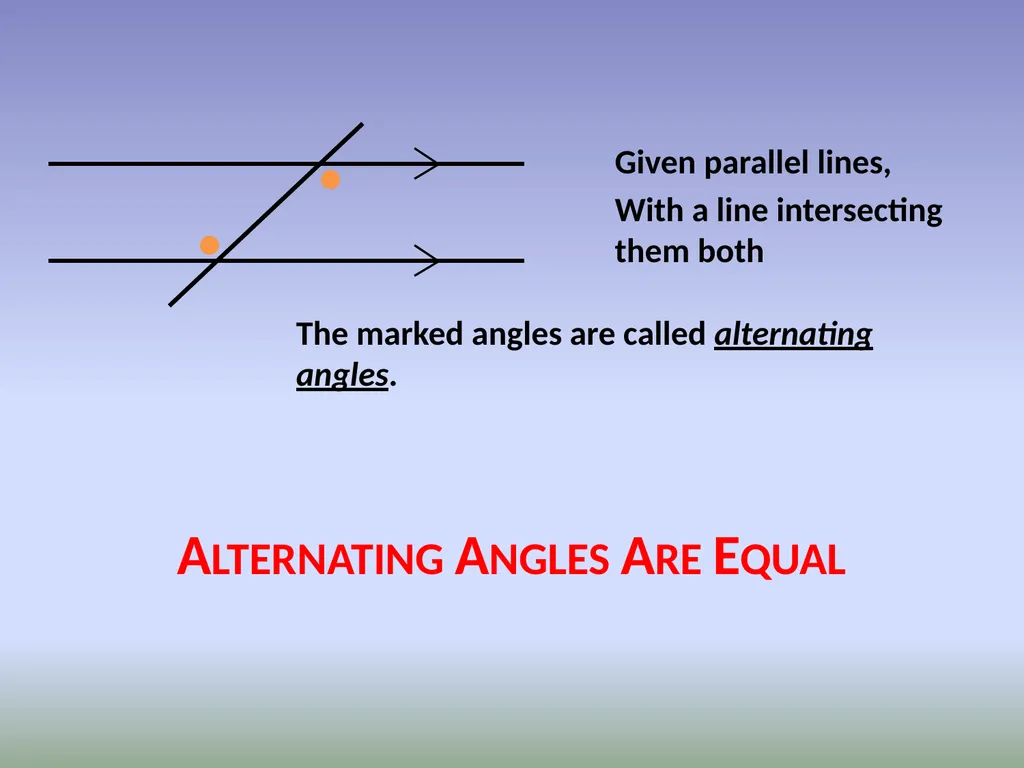 Given parallel lines,

With a line intersecting them both

The marked angles are called alternating angles.

ALTERNATING ANGLES ARE EQUAL